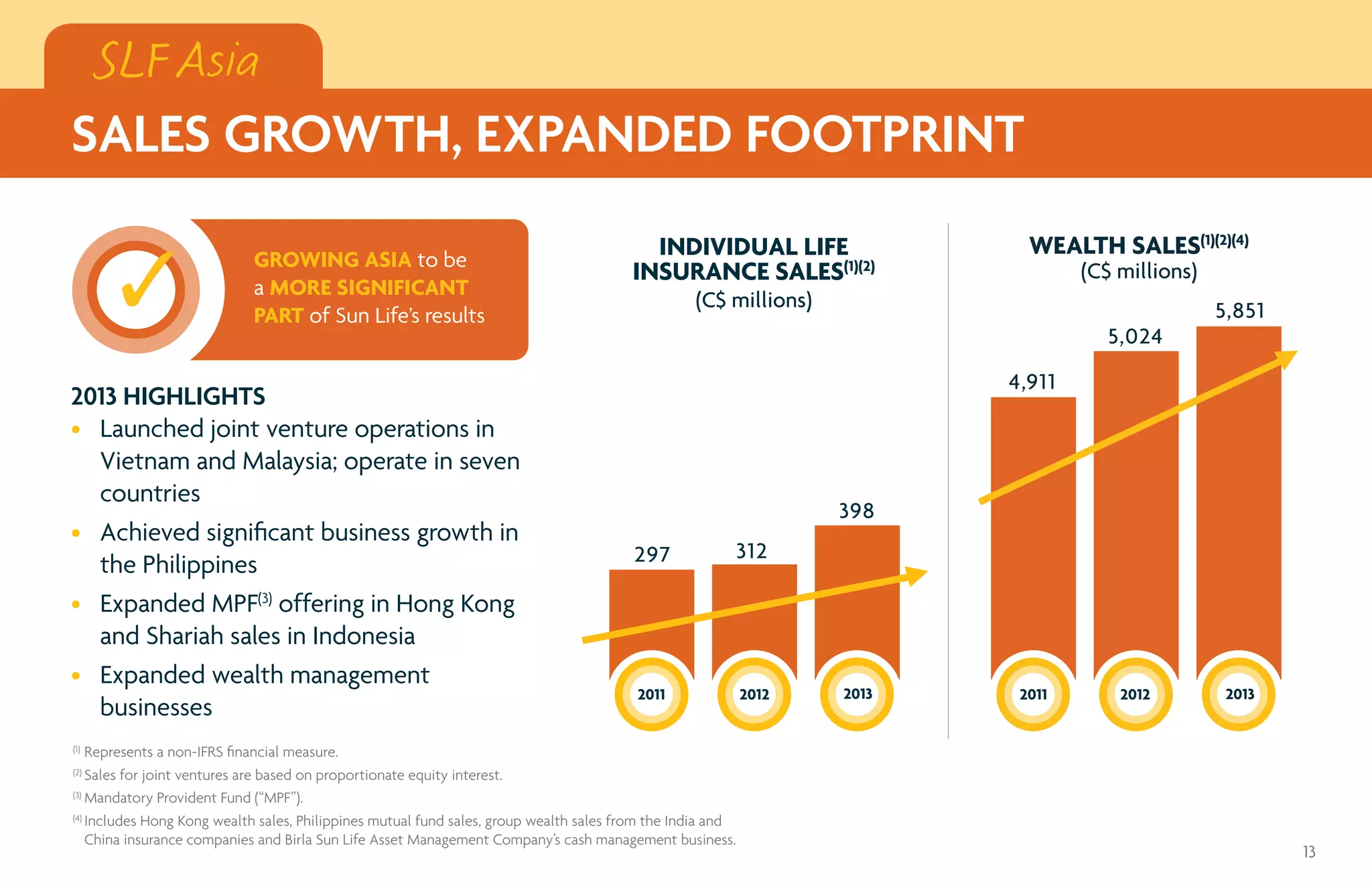 SLF Asia

SALES GROWTH, EXPANDED FOOTPRINT

GROWING ASIA to be a MORE SIGNIFICANT PART of Sun Life's results

2013 HIGHLIGHTS
• Launched joint venture operations in Vietnam and Malaysia; operate in seven countries
• Achieved significant business growth in the Philippines
• Expanded MPF$^{(3)}$ offering in Hong Kong and Shariah sales in Indonesia
• Expanded wealth management businesses

INDIVIDUAL LIFE INSURANCE SALES$^{(1)(2)}$
(C$ millions)

297
312
398
2011
2012
2013

WEALTH SALES$^{(1)(2)(4)}$
(C$ millions)

4,911
5,024
5,851
2011
2012
2013

$^{(1)}$ Represents a non-IFRS financial measure.
$^{(2)}$ Sales for joint ventures are based on proportionate equity interest.
$^{(3)}$ Mandatory Provident Fund ("MPF").
$^{(4)}$ Includes Hong Kong wealth sales, Philippines mutual fund sales, group wealth sales from the India and China insurance companies and Birla Sun Life Asset Management Company's cash management business.

13